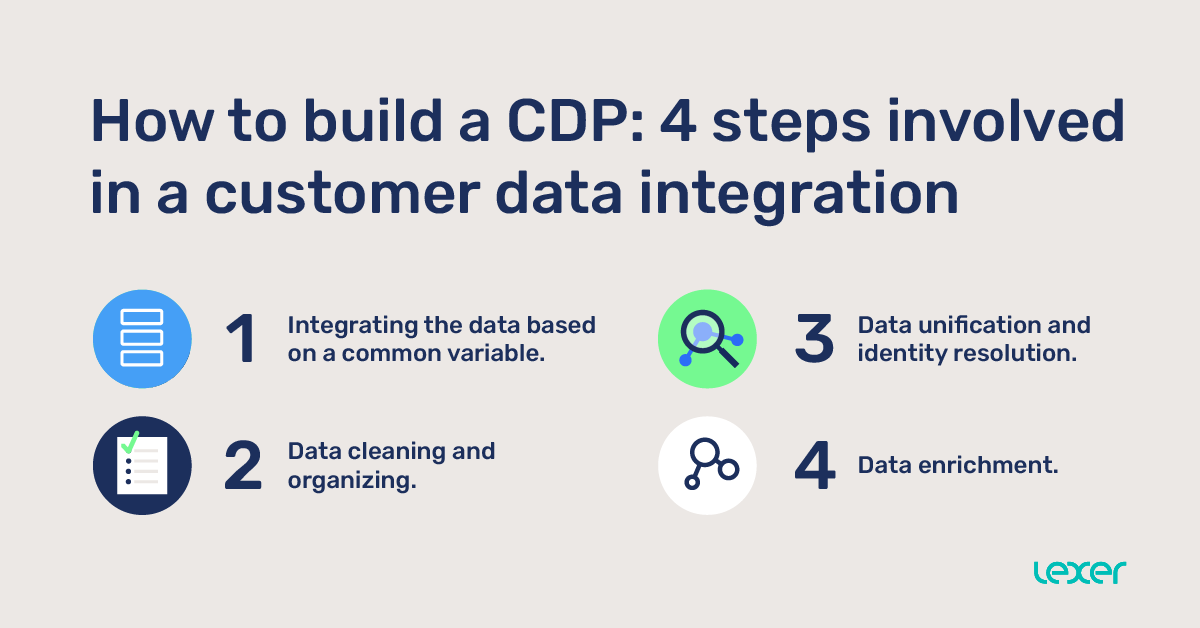 How to build a CDP: 4 steps involved in a customer data integration

1 Integrating the data based on a common variable.

2 Data cleaning and organizing.

3 Data unification and identity resolution.

4 Data enrichment.

lexer